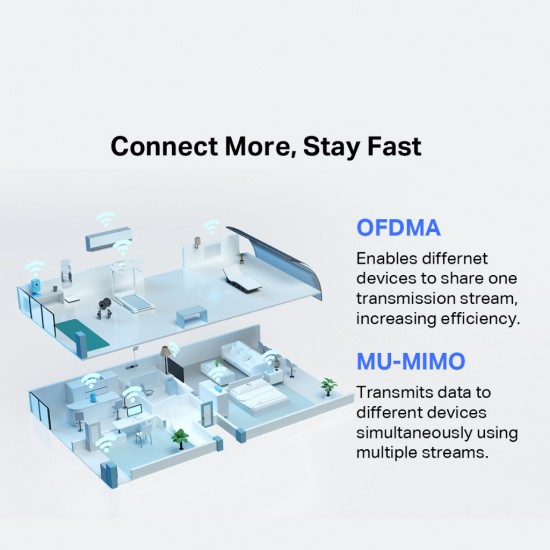 Connect More, Stay Fast

OFDMA

Enables differnet devices to share one transmission stream, increasing efficiency.

MU-MIMO

Transmits data to different devices simultaneously using multiple streams.